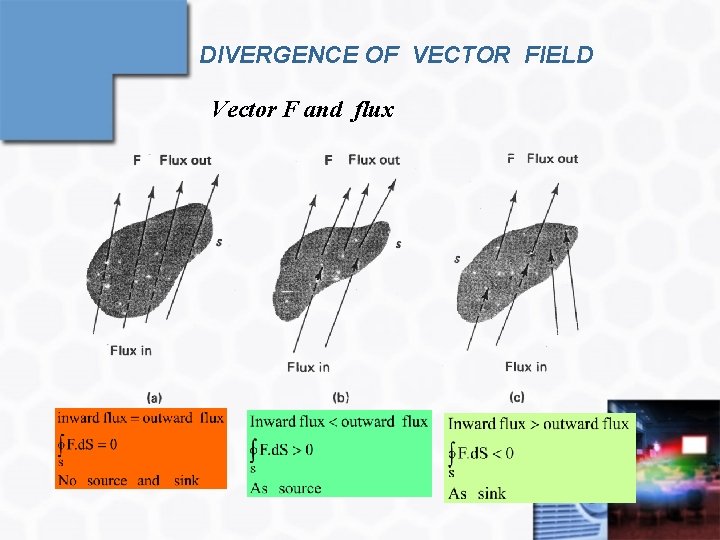 DIVERGENCE OF VECTOR FIELD

Vector F and flux

F Flux out

s

Flux in

(a)

F Flux out

s

Flux in

(b)

F Flux out

s

Flux in

(c)

inward flux = outward flux

$\oint_s F.dS = 0$

No source and sink

Inward flux < outward flux

$\oint_s F.dS > 0$

As source

Inward flux > outward flux

$\oint_s F.dS < 0$

As sink